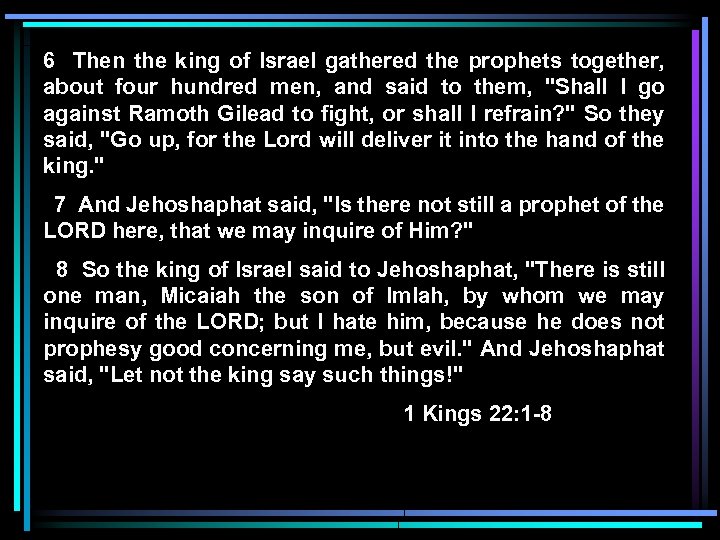 6 Then the king of Israel gathered the prophets together, about four hundred men, and said to them, "Shall I go against Ramoth Gilead to fight, or shall I refrain?" So they said, "Go up, for the Lord will deliver it into the hand of the king."

7 And Jehoshaphat said, "Is there not still a prophet of the LORD here, that we may inquire of Him?"

8 So the king of Israel said to Jehoshaphat, "There is still one man, Micaiah the son of Imlah, by whom we may inquire of the LORD; but I hate him, because he does not prophesy good concerning me, but evil." And Jehoshaphat said, "Let not the king say such things!"

1 Kings 22:1-8